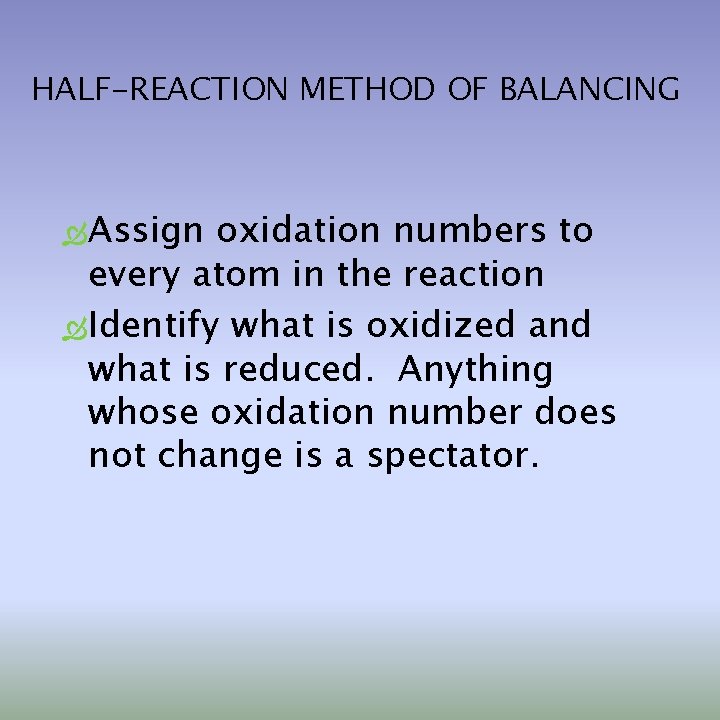 HALF-REACTION METHOD OF BALANCING

Assign oxidation numbers to every atom in the reaction

Identify what is oxidized and what is reduced.  Anything whose oxidation number does not change is a spectator.